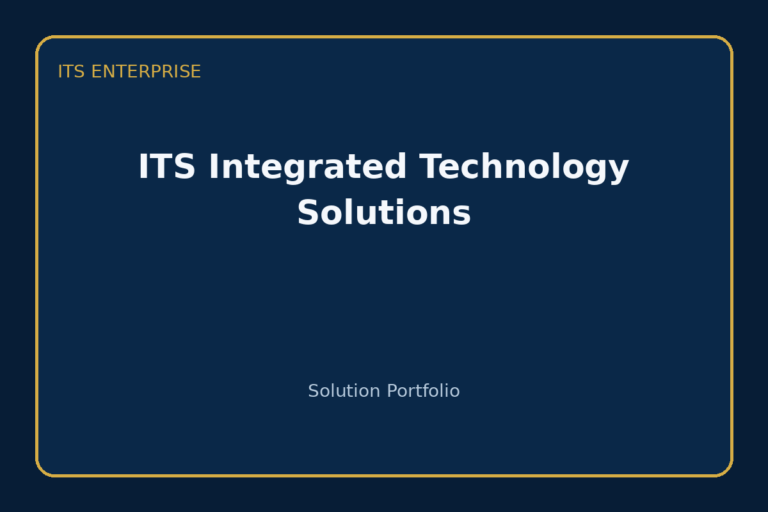 ITS ENTERPRISE

ITS Integrated Technology Solutions

Solution Portfolio